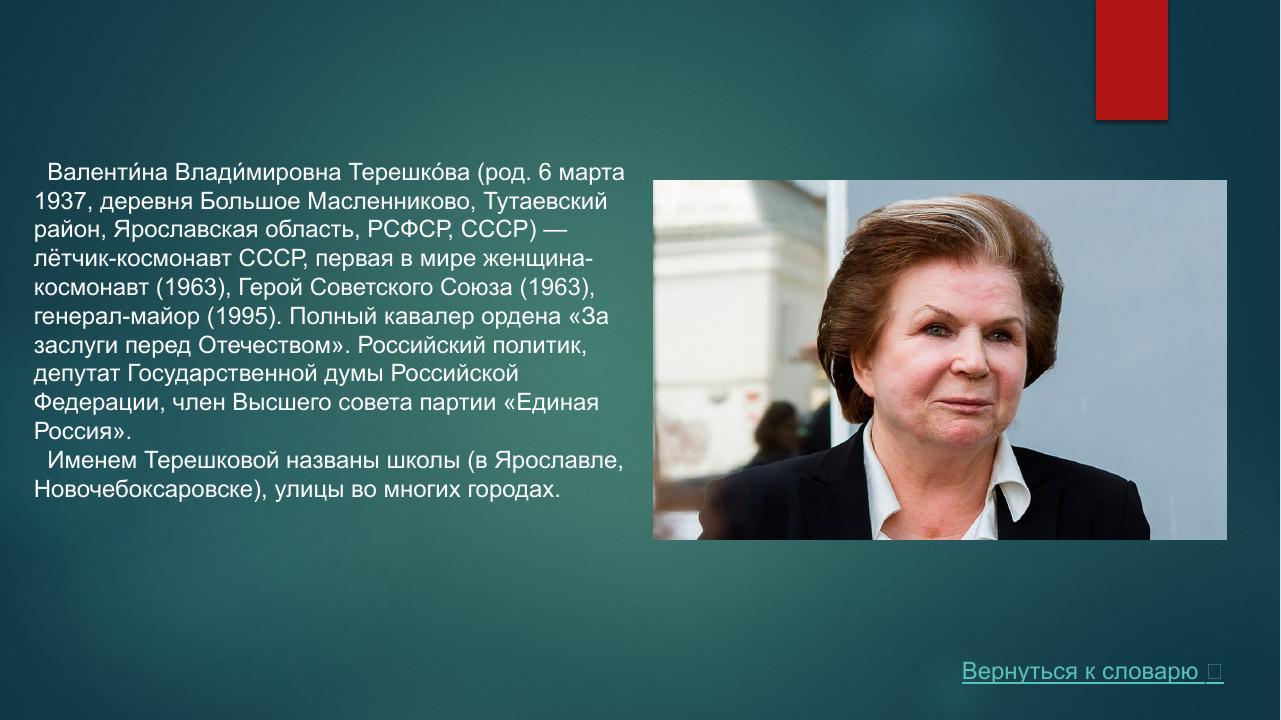 Валенти́на Влади́мировна Терешко́ва (род. 6 марта 1937, деревня Большое Масленниково, Тутаевский район, Ярославская область, РСФСР, СССР) — лётчик-космонавт СССР, первая в мире женщина-космонавт (1963), Герой Советского Союза (1963), генерал-майор (1995). Полный кавалер ордена «За заслуги перед Отечеством». Российский политик, депутат Государственной думы Российской Федерации, член Высшего совета партии «Единая Россия».
Именем Терешковой названы школы (в Ярославле, Новочебоксаровске), улицы во многих городах.

Вернуться к словарю